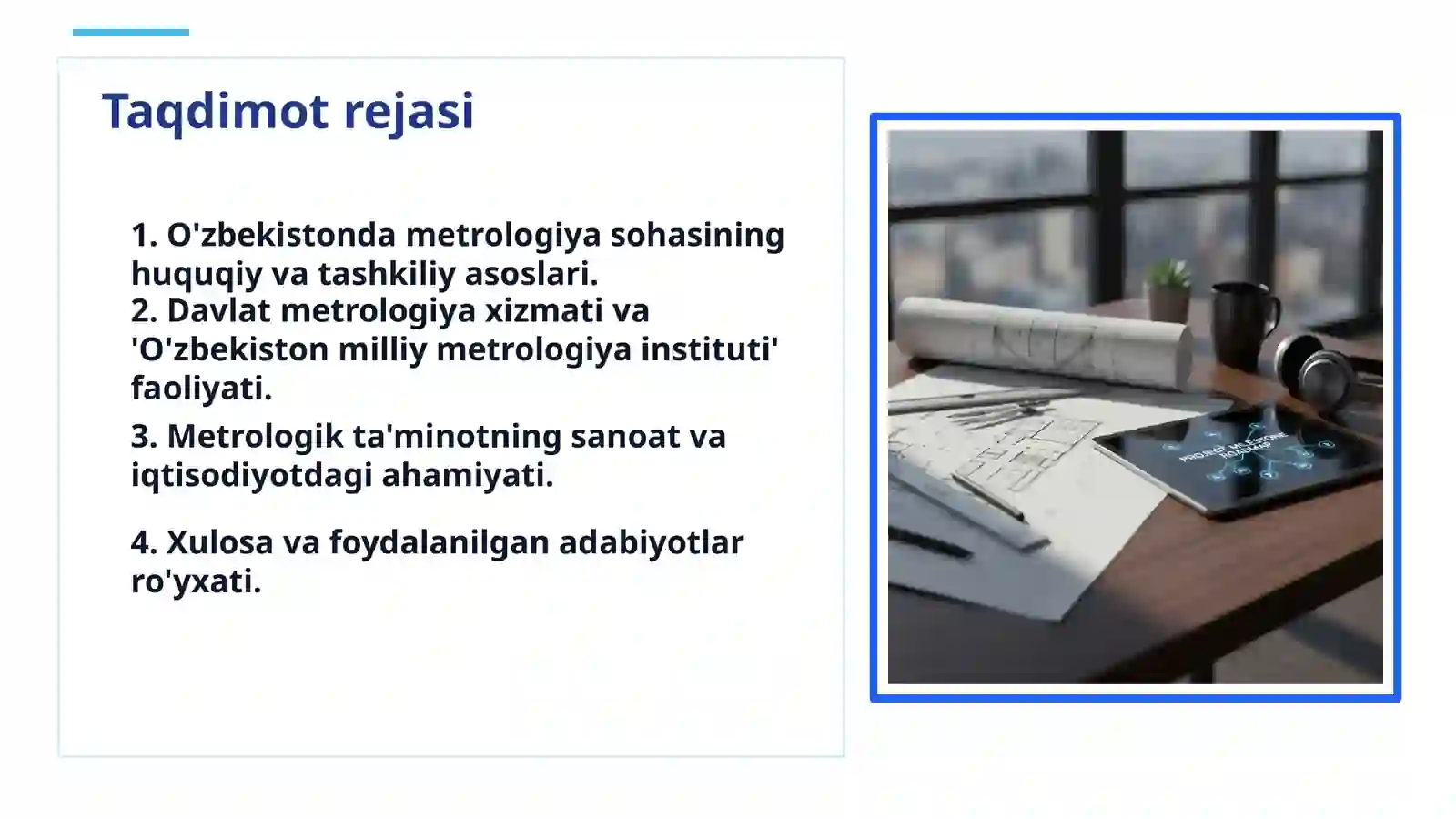 Taqdimot rejasi

1. O'zbekistonda metrologiya sohasining huquqiy va tashkiliy asoslari.
2. Davlat metrologiya xizmati va 'O'zbekiston milliy metrologiya instituti' faoliyati.

3. Metrologik ta'minotning sanoat va iqtisodiyotdagi ahamiyati.

4. Xulosa va foydalanilgan adabiyotlar ro'yxati.

PROJECT MILESTONE ROADMAP